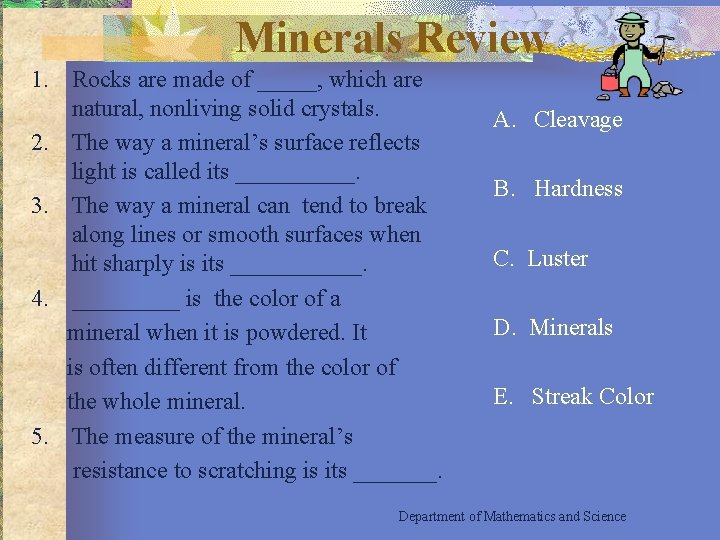 Minerals Review

1. Rocks are made of _____, which are natural, nonliving solid crystals.
2. The way a mineral's surface reflects light is called its __________.
3. The way a mineral can tend to break along lines or smooth surfaces when hit sharply is its ___________.
4. _________ is the color of a mineral when it is powdered. It is often different from the color of the whole mineral.
5. The measure of the mineral's resistance to scratching is its _______.

A. Cleavage

B. Hardness

C. Luster

D. Minerals

E. Streak Color

Department of Mathematics and Science